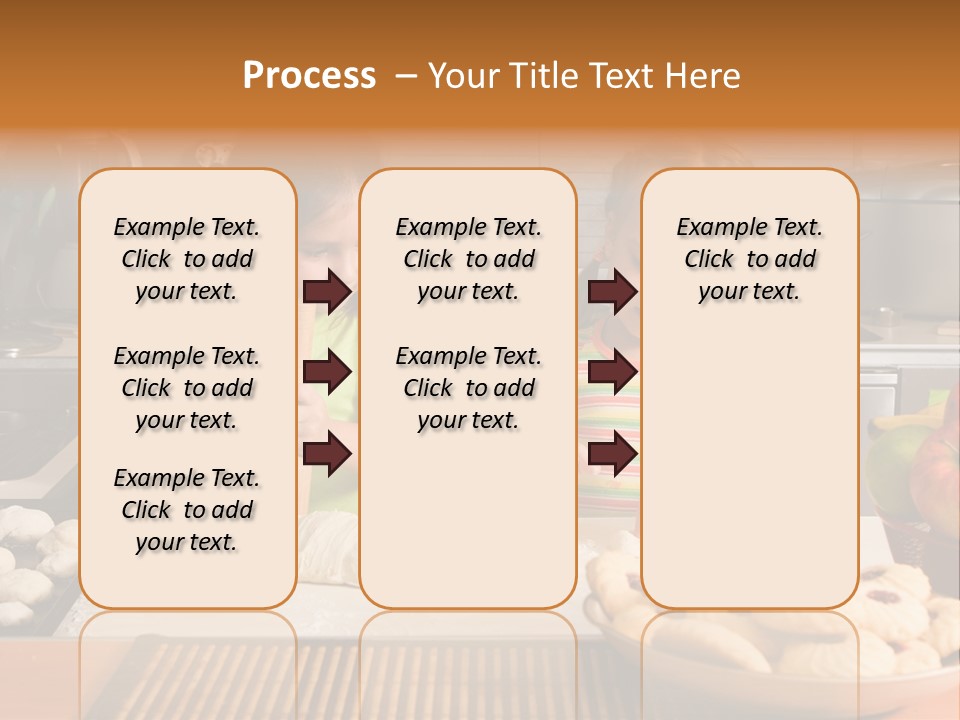 Process – Your Title Text Here

Example Text. Click to add your text.

Example Text. Click to add your text.

Example Text. Click to add your text.

Example Text. Click to add your text.

Example Text. Click to add your text.

Example Text. Click to add your text.